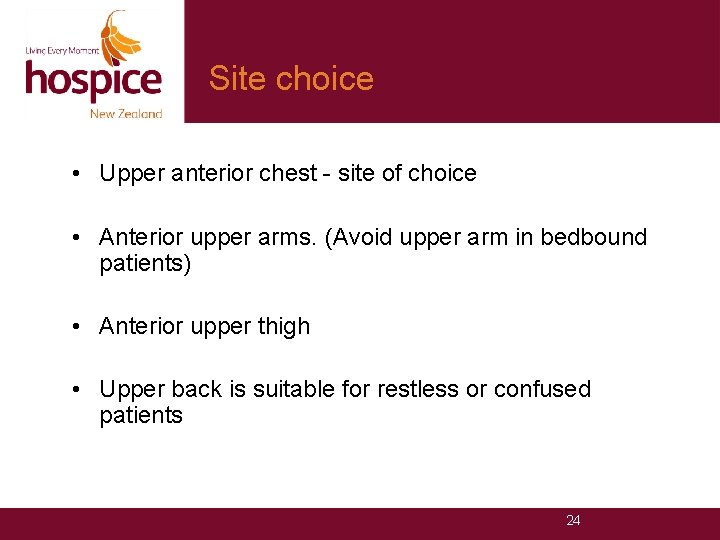 Living Every Moment
hospice
New Zealand

Site choice

• Upper anterior chest - site of choice

• Anterior upper arms. (Avoid upper arm in bedbound patients)

• Anterior upper thigh

• Upper back is suitable for restless or confused patients

24